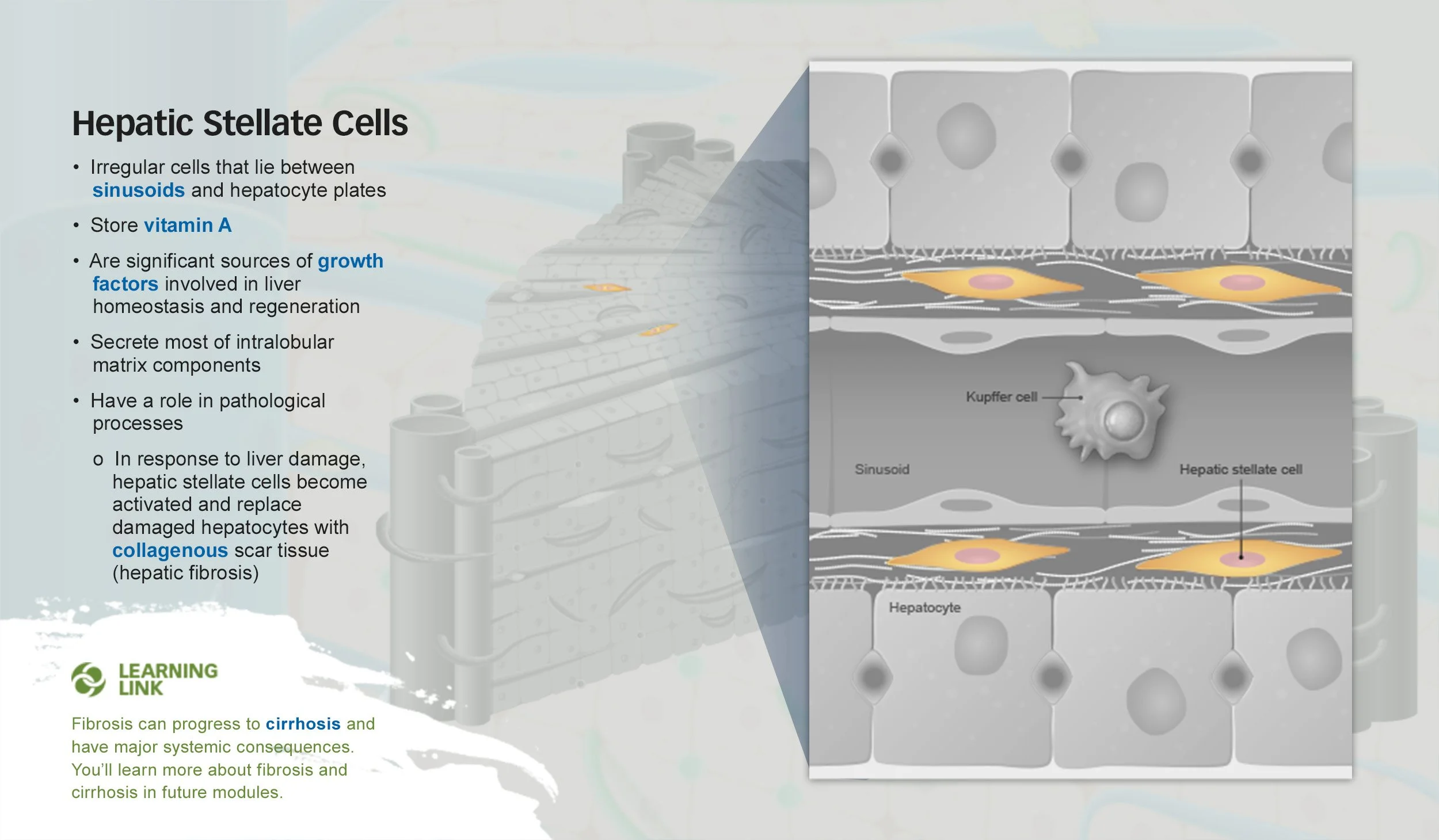 Hepatic Stellate Cells

• Irregular cells that lie between sinusoids and hepatocyte plates

• Store vitamin A

• Are significant sources of growth factors involved in liver homeostasis and regeneration

• Secrete most of intralobular matrix components

• Have a role in pathological processes

o In response to liver damage, hepatic stellate cells become activated and replace damaged hepatocytes with collagenous scar tissue (hepatic fibrosis)

LEARNING LINK

Fibrosis can progress to cirrhosis and have major systemic consequences. You'll learn more about fibrosis and cirrhosis in future modules.

Kupffer cell

Sinusoid

Hepatic stellate cell

Hepatocyte